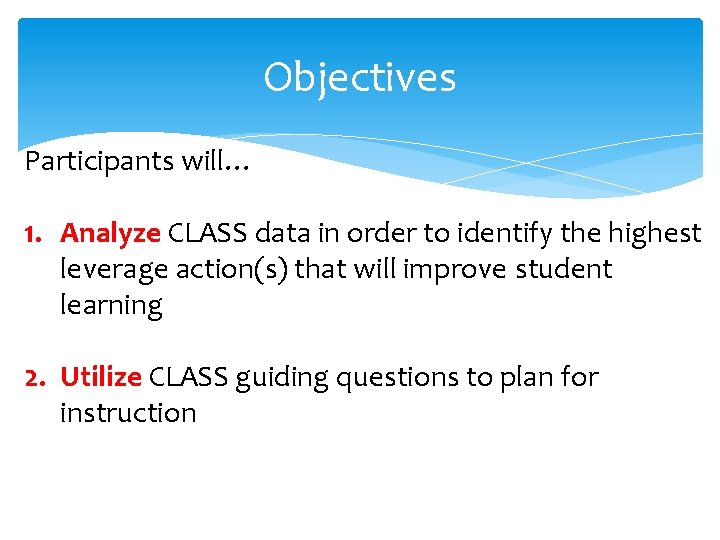 Objectives

Participants will…

1. Analyze CLASS data in order to identify the highest leverage action(s) that will improve student learning

2. Utilize CLASS guiding questions to plan for instruction